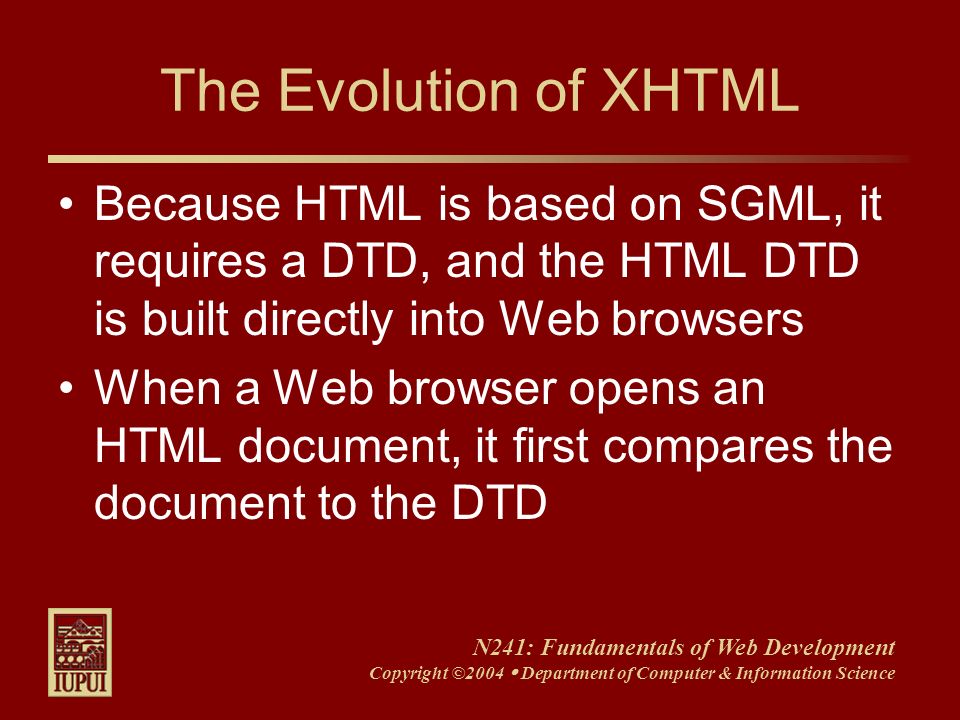 The Evolution of XHTML

• Because HTML is based on SGML, it requires a DTD, and the HTML DTD is built directly into Web browsers

• When a Web browser opens an HTML document, it first compares the document to the DTD

IUPUI

N241: Fundamentals of Web Development
Copyright ©2004 • Department of Computer & Information Science